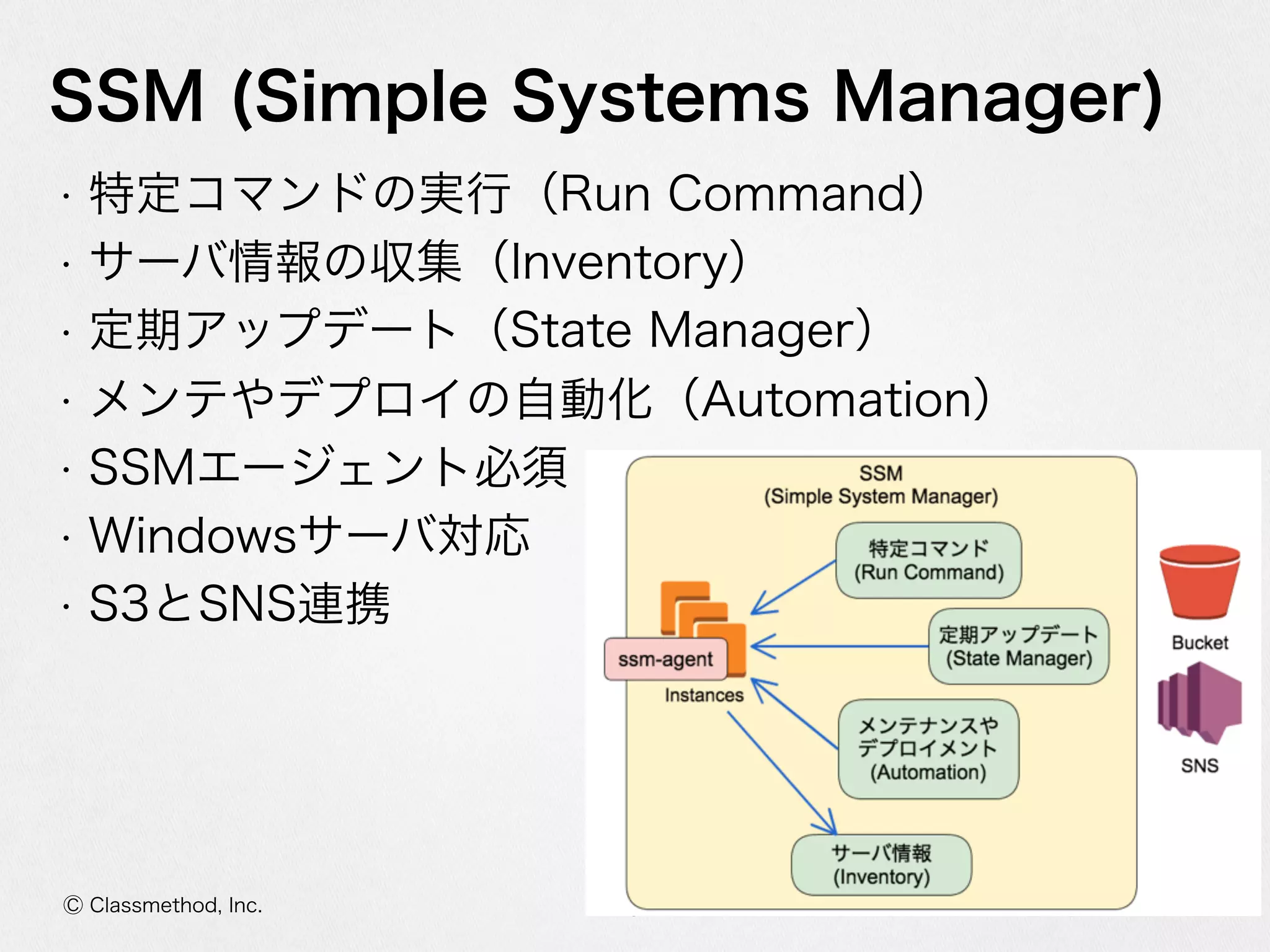 SSM (Simple Systems Manager)

· 特定コマンドの実行（Run Command）
· サーバ情報の収集（Inventory）
· 定期アップデート（State Manager）
· メンテやデプロイの自動化（Automation）
· SSMエージェント必須
· Windowsサーバ対応
· S3とSNS連携

SSM
(Simple System Manager)

特定コマンド
(Run Command)

定期アップデート
(State Manager)

メンテナンスや
デプロイメント
(Automation)

サーバ情報
(Inventory)

ssm-agent
Instances

Bucket

SNS

© Classmethod, Inc.